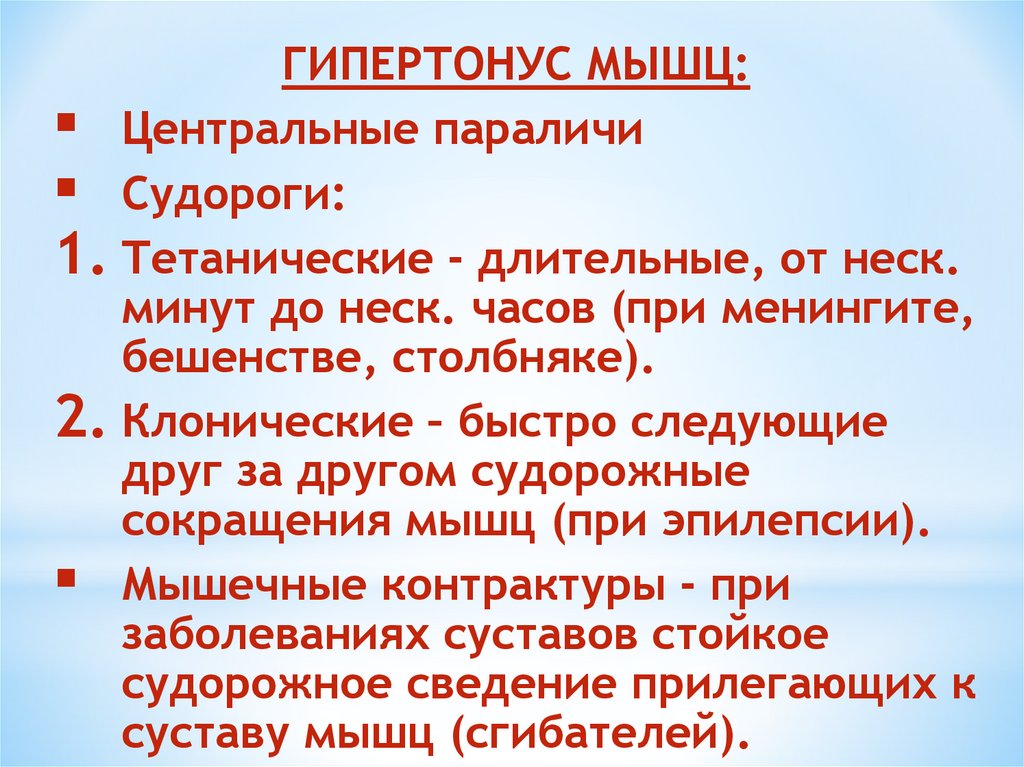 ГИПЕРТОНУС МЫШЦ:

▪ Центральные параличи

▪ Судороги:

1. Тетанические - длительные, от неск. минут до неск. часов (при менингите, бешенстве, столбняке).

2. Клонические – быстро следующие друг за другом судорожные сокращения мышц (при эпилепсии).

▪ Мышечные контрактуры - при заболеваниях суставов стойкое судорожное сведение прилегающих к суставу мышц (сгибателей).